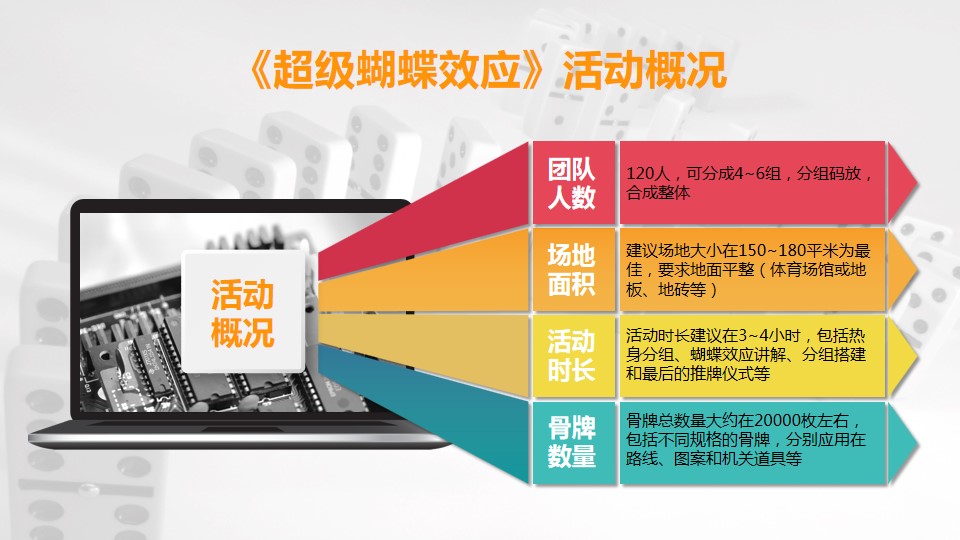 《超级蝴蝶效应》活动概况

活动概况

团队人数

120人，可分成4~6组，分组码放，合成整体

场地面积

建议场地大小在150~180平米为最佳，要求地面平整（体育场馆或地板、地砖等）

活动时长

活动时长建议在3~4小时，包括热身分组、蝴蝶效应讲解、分组搭建和最后的推牌仪式等

骨牌数量

骨牌总数量大约在20000枚左右，包括不同规格的骨牌，分别应用在路线、图案和机关道具等